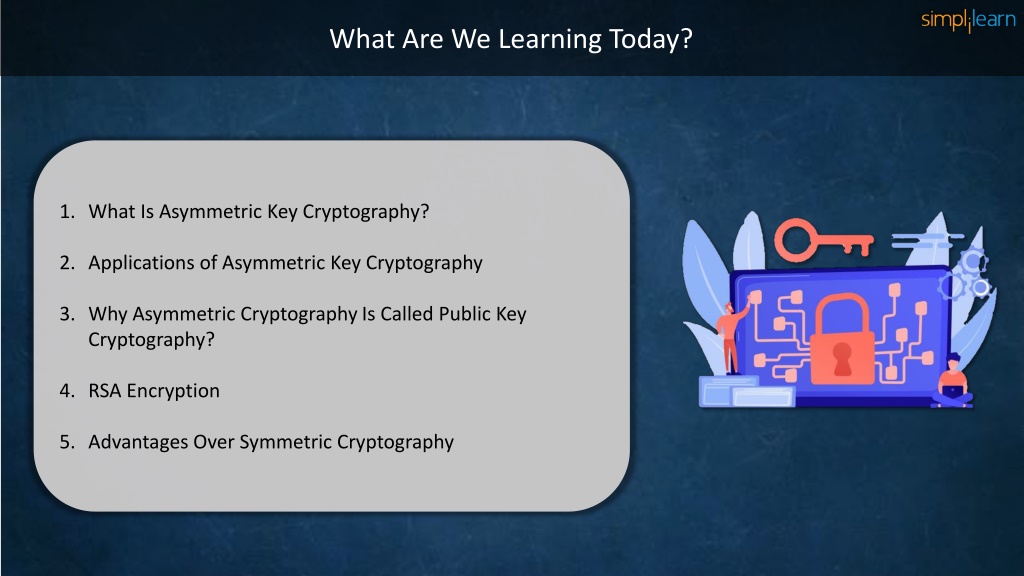 What Are We Learning Today?

simplilearn

1. What Is Asymmetric Key Cryptography?

2. Applications of Asymmetric Key Cryptography

3. Why Asymmetric Cryptography Is Called Public Key Cryptography?

4. RSA Encryption

5. Advantages Over Symmetric Cryptography